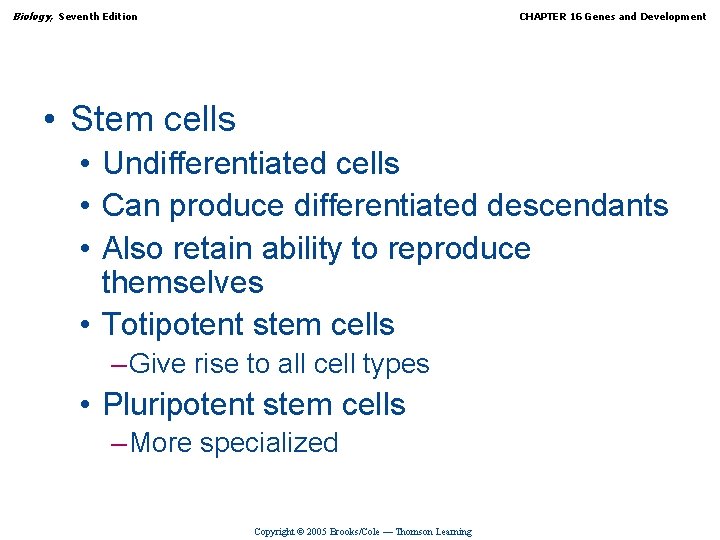 Biology, Seventh Edition

CHAPTER 16 Genes and Development

• Stem cells
  • Undifferentiated cells
  • Can produce differentiated descendants
  • Also retain ability to reproduce themselves
  • Totipotent stem cells
    – Give rise to all cell types
  • Pluripotent stem cells
    – More specialized

Copyright © 2005 Brooks/Cole — Thomson Learning